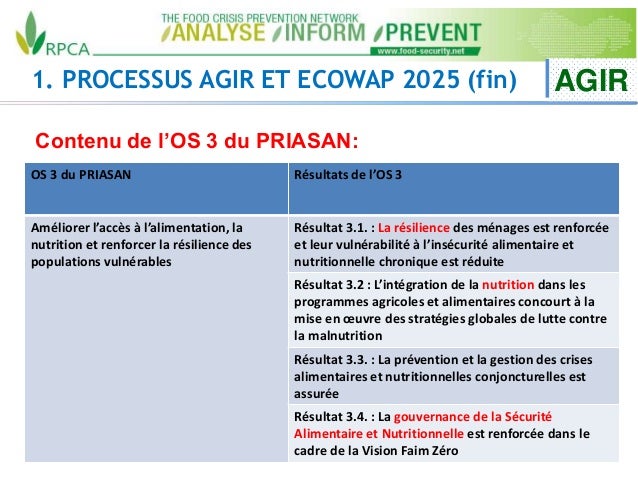 RPCA

THE FOOD CRISIS PREVENTION NETWORK
ANALYSE INFORM PREVENT
www.food-security.net

1. PROCESSUS AGIR ET ECOWAP 2025 (fin)

AGIR

Contenu de l'OS 3 du PRIASAN:

| OS 3 du PRIASAN | Résultats de l'OS 3 |
|---|---|
| Améliorer l'accès à l'alimentation, la nutrition et renforcer la résilience des populations vulnérables | Résultat 3.1. : La résilience des ménages est renforcée et leur vulnérabilité à l'insécurité alimentaire et nutritionnelle chronique est réduite |
| | Résultat 3.2 : L'intégration de la nutrition dans les programmes agricoles et alimentaires concourt à la mise en œuvre des stratégies globales de lutte contre la malnutrition |
| | Résultat 3.3. : La prévention et la gestion des crises alimentaires et nutritionnelles conjoncturelles est assurée |
| | Résultat 3.4. : La gouvernance de la Sécurité Alimentaire et Nutritionnelle est renforcée dans le cadre de la Vision Faim Zéro |